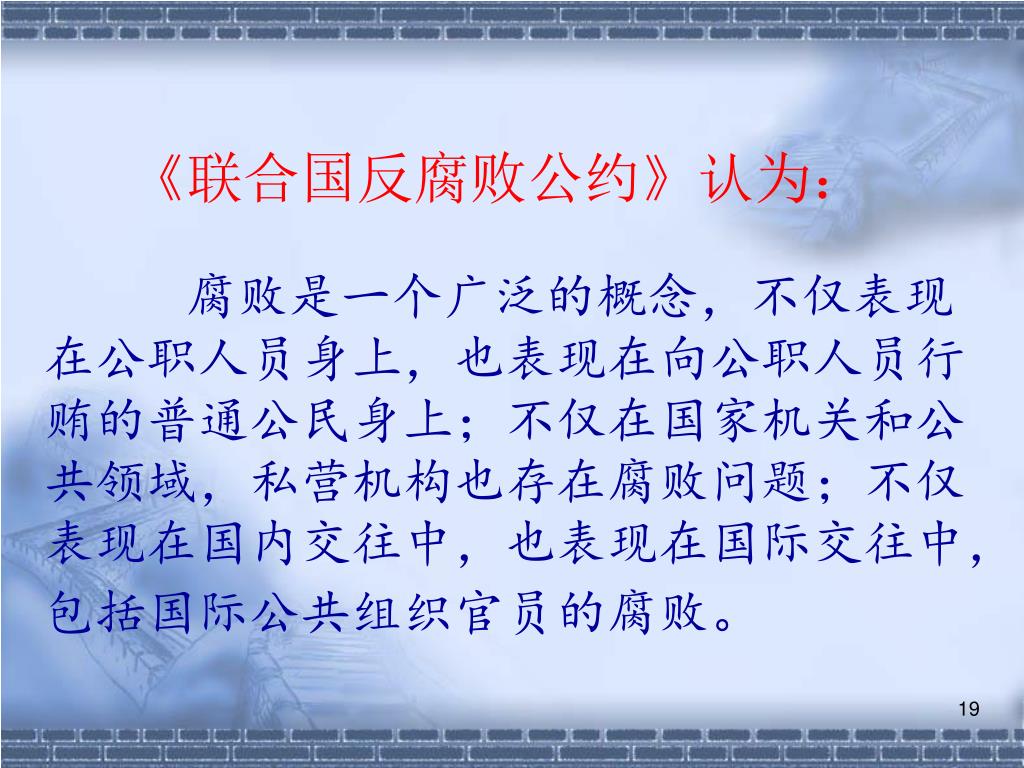 《联合国反腐败公约》认为：

腐败是一个广泛的概念，不仅表现在公职人员身上，也表现在向公职人员行贿的普通公民身上；不仅在国家机关和公共领域，私营机构也存在腐败问题；不仅表现在国内交往中，也表现在国际交往中，包括国际公共组织官员的腐败。

19